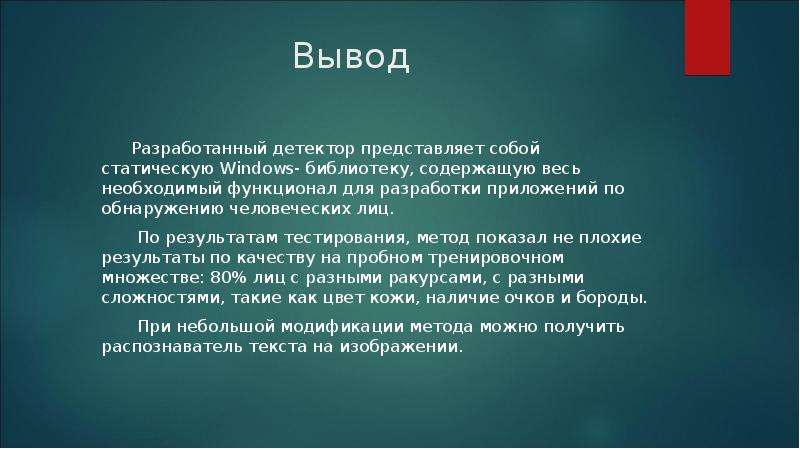 Вывод

Разработанный детектор представляет собой статическую Windows- библиотеку, содержащую весь необходимый функционал для разработки приложений по обнаружению человеческих лиц.

По результатам тестирования, метод показал не плохие результаты по качеству на пробном тренировочном множестве: 80% лиц с разными ракурсами, с разными сложностями, такие как цвет кожи, наличие очков и бороды.

При небольшой модификации метода можно получить распознаватель текста на изображении.